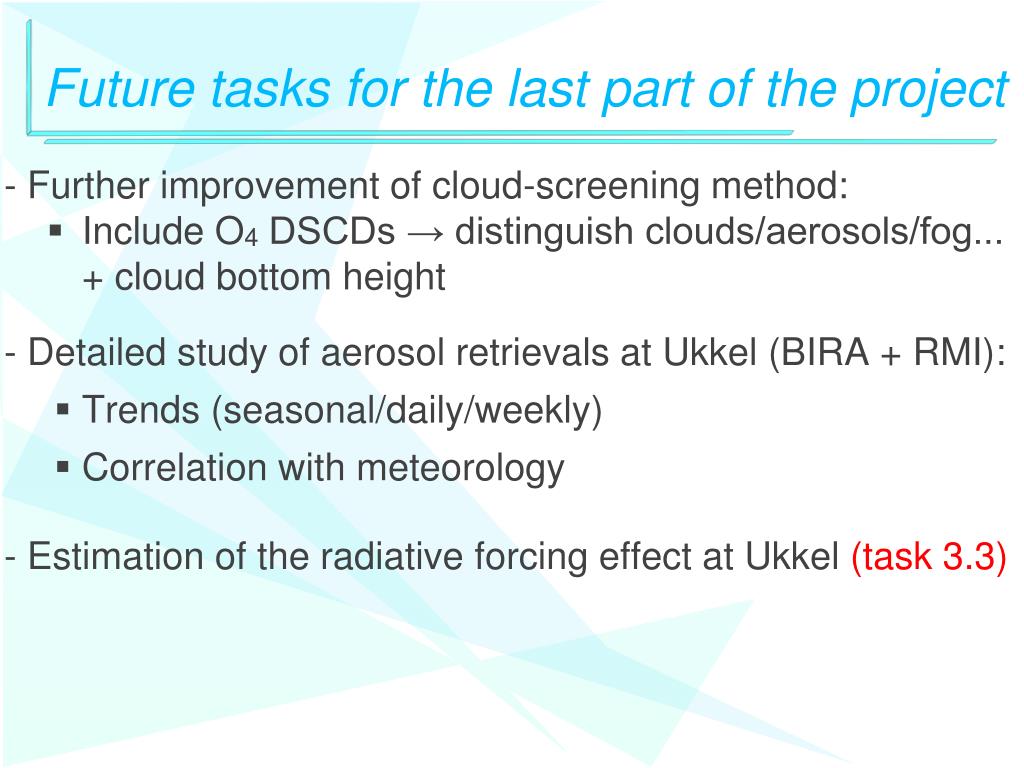 Future tasks for the last part of the project

- Further improvement of cloud-screening method:
▪ Include $O_4$ DSCDs → distinguish clouds/aerosols/fog... + cloud bottom height

- Detailed study of aerosol retrievals at Ukkel (BIRA + RMI):
▪ Trends (seasonal/daily/weekly)
▪ Correlation with meteorology

- Estimation of the radiative forcing effect at Ukkel (task 3.3)